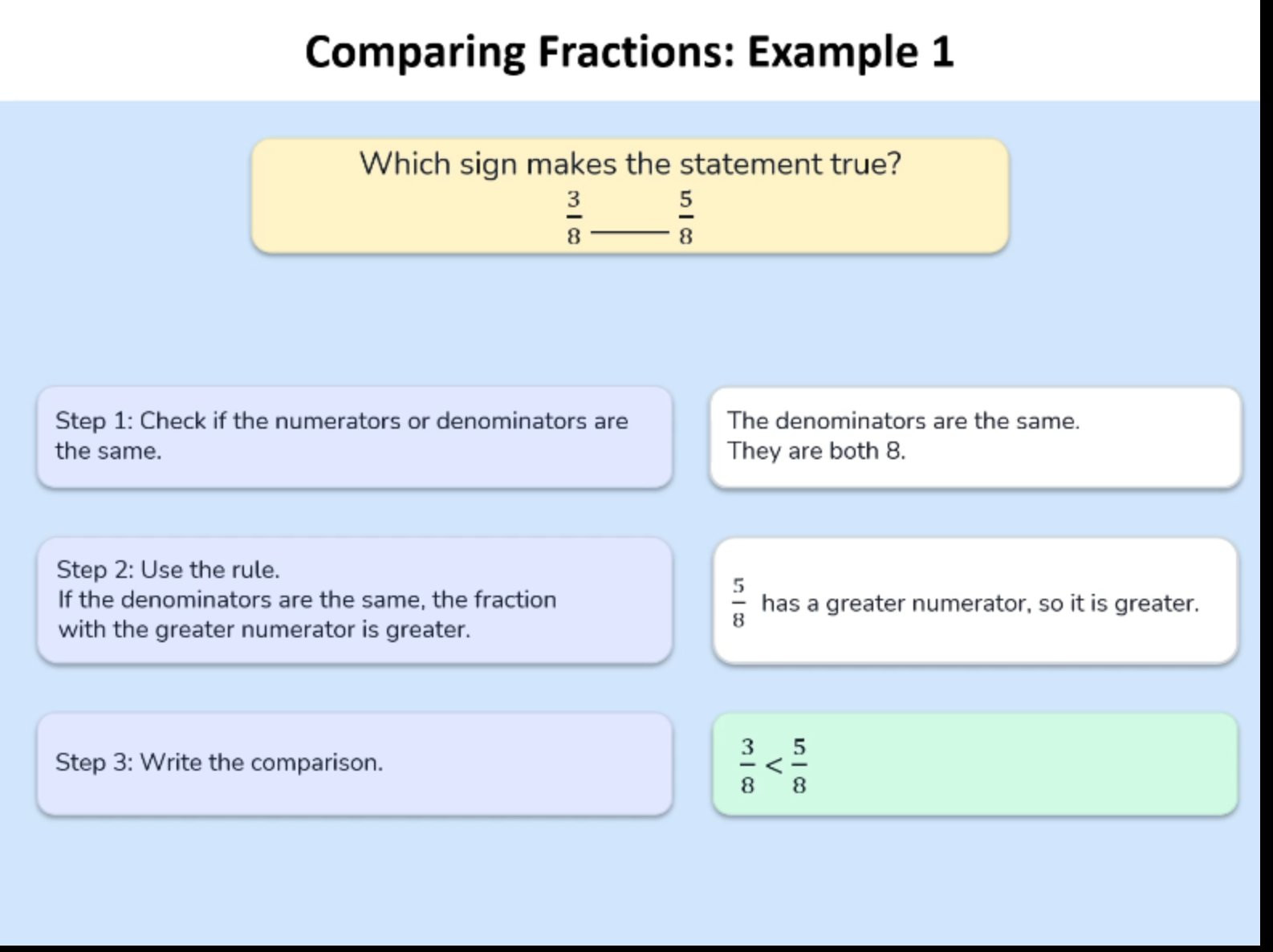 Comparing Fractions: Example 1

Which sign makes the statement true?
$\frac{3}{8}$ ____ $\frac{5}{8}$

Step 1: Check if the numerators or denominators are the same.

The denominators are the same.
They are both 8.

Step 2: Use the rule.
If the denominators are the same, the fraction with the greater numerator is greater.

$\frac{5}{8}$ has a greater numerator, so it is greater.

Step 3: Write the comparison.

$\frac{3}{8} < \frac{5}{8}$